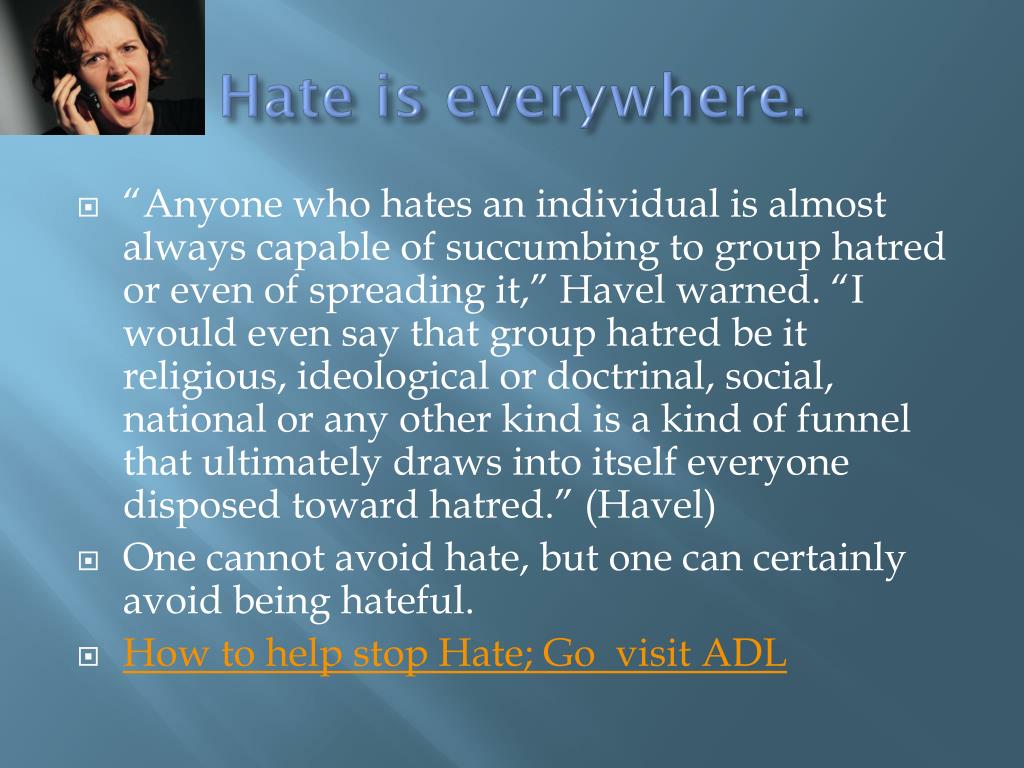 Hate is everywhere.

“Anyone who hates an individual is almost always capable of succumbing to group hatred or even of spreading it,” Havel warned. “I would even say that group hatred be it religious, ideological or doctrinal, social, national or any other kind is a kind of funnel that ultimately draws into itself everyone disposed toward hatred.” (Havel)

One cannot avoid hate, but one can certainly avoid being hateful.

How to help stop Hate; Go  visit ADL